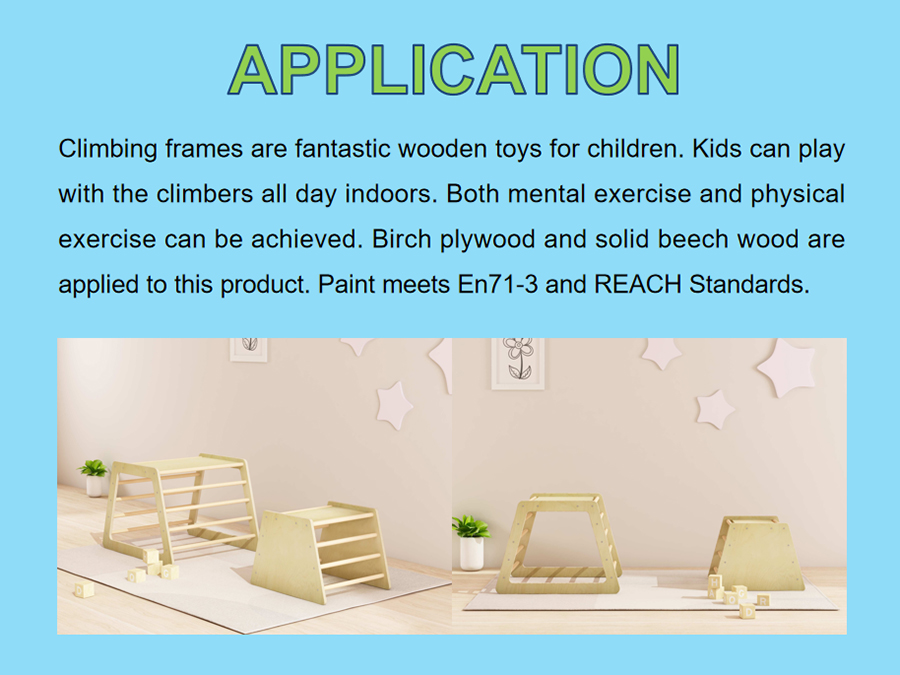 APPLICATION

Climbing frames are fantastic wooden toys for children. Kids can play with the climbers all day indoors. Both mental exercise and physical exercise can be achieved. Birch plywood and solid beech wood are applied to this product. Paint meets En71-3 and REACH Standards.